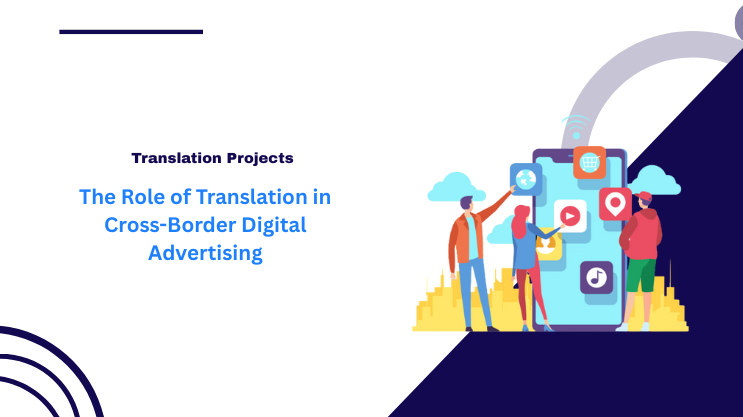 Translation Projects

The Role of Translation in Cross-Border Digital Advertising